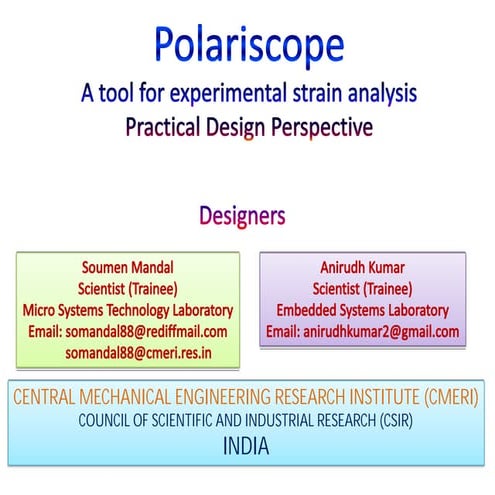 Polariscope

A tool for experimental strain analysis
Practical Design Perspective

Designers

Soumen Mandal
Scientist (Trainee)
Micro Systems Technology Laboratory
Email: somandal88@rediffmail.com
somandal88@cmeri.res.in

Anirudh Kumar
Scientist (Trainee)
Embedded Systems Laboratory
Email: anirudhkumar2@gmail.com

CENTRAL MECHANICAL ENGINEERING RESEARCH INSTITUTE (CMERI)
COUNCIL OF SCIENTIFIC AND INDUSTRIAL RESEARCH (CSIR)
INDIA